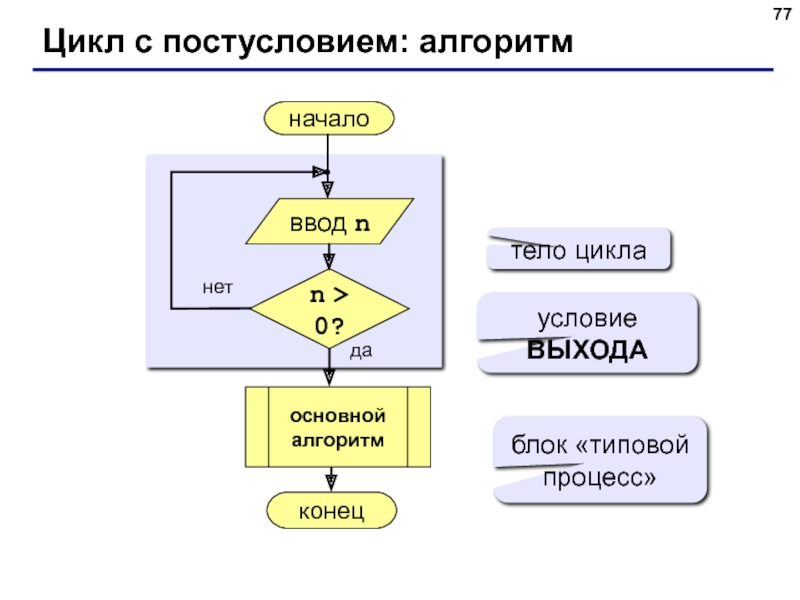 77

Цикл с постусловием: алгоритм

начало

ввод n

нет

n > 0?

да

основной алгоритм

конец

тело цикла

условие ВЫХОДА

блок «типовой процесс»